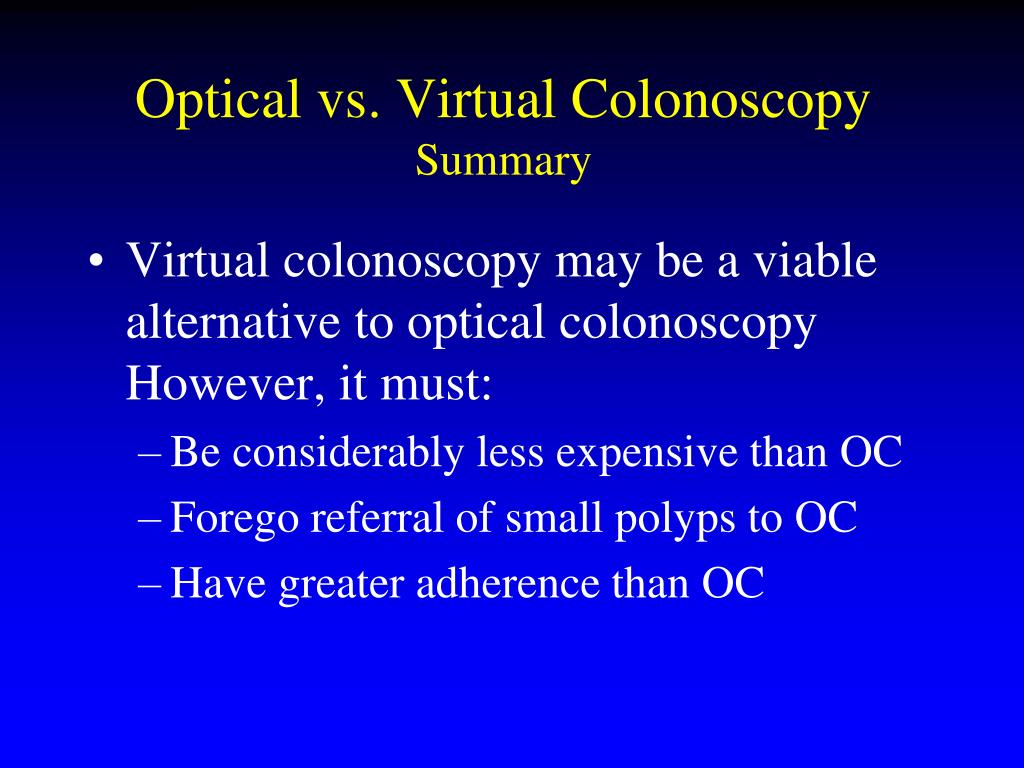 Optical vs. Virtual Colonoscopy
Summary

• Virtual colonoscopy may be a viable alternative to optical colonoscopy However, it must:
– Be considerably less expensive than OC
– Forego referral of small polyps to OC
– Have greater adherence than OC